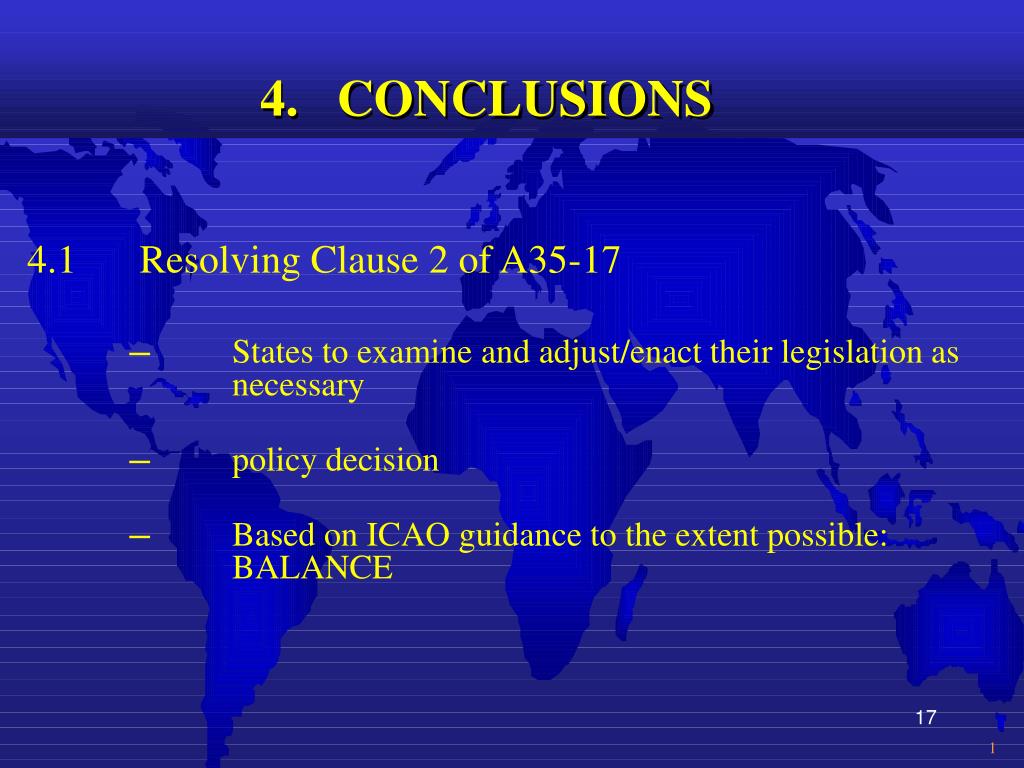 4. CONCLUSIONS

4.1 Resolving Clause 2 of A35-17

– States to examine and adjust/enact their legislation as necessary

– policy decision

– Based on ICAO guidance to the extent possible: BALANCE

17

1